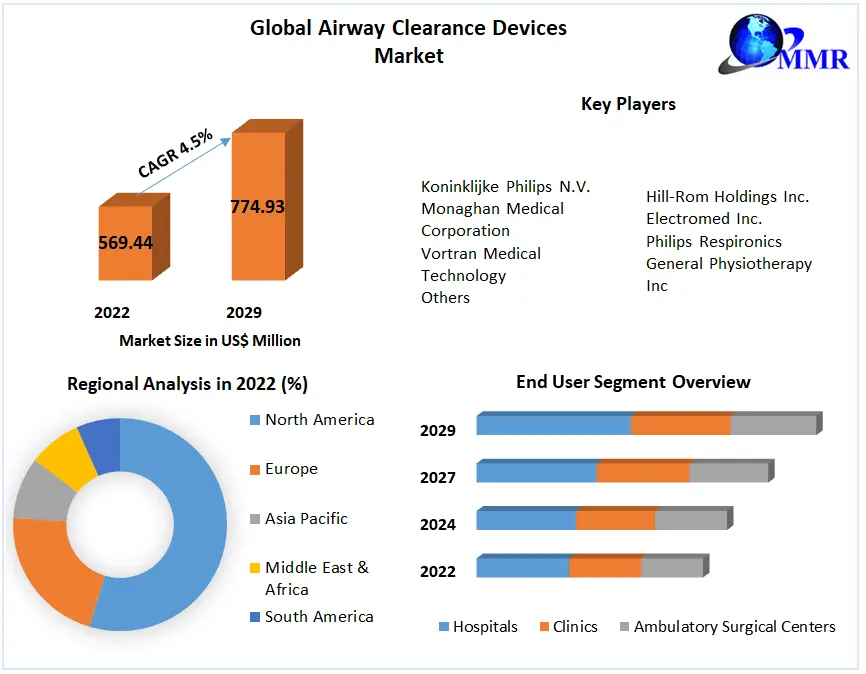 Global Airway Clearance Devices Market

MMR

CAGR 4.5%

569.44

774.93

2022

2029

Market Size in US$ Million

Key Players

Koninklijke Philips N.V.
Monaghan Medical Corporation
Vortran Medical Technology
Others

Hill-Rom Holdings Inc.
Electromed Inc.
Philips Respironics
General Physiotherapy Inc

Regional Analysis in 2022 (%)

North America
Europe
Asia Pacific
Middle East & Africa
South America

End User Segment Overview

2029
2027
2024
2022

Hospitals
Clinics
Ambulatory Surgical Centers